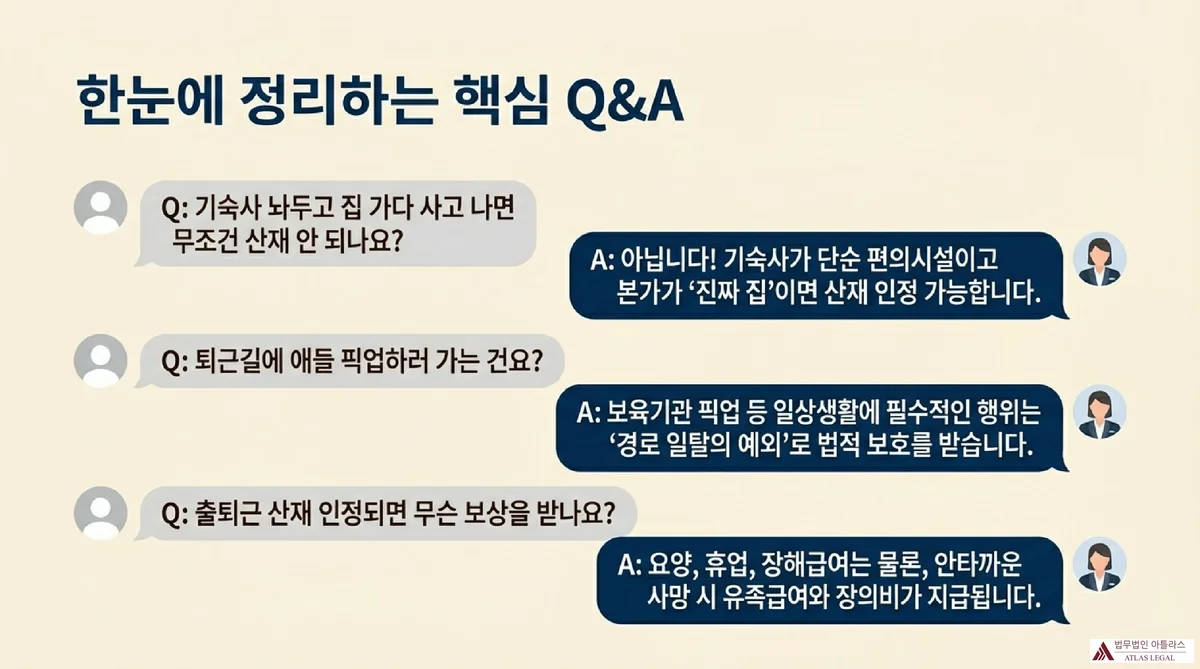 한눈에 정리하는 핵심 Q&A

Q: 기숙사 놔두고 집 가다 사고 나면 무조건 산재 안 되나요?

A: 아닙니다! 기숙사가 단순 편의시설이고 본가가 '진짜 집'이면 산재 인정 가능합니다.

Q: 퇴근길에 애들 픽업하러 가는 건요?

A: 보육기관 픽업 등 일상생활에 필수적인 행위는 '경로 일탈의 예외'로 법적 보호를 받습니다.

Q: 출퇴근 산재 인정되면 무슨 보상을 받나요?

A: 요양, 휴업, 장해급여는 물론, 안타까운 사망 시 유족급여와 장의비가 지급됩니다.

법무법인 아틀라스
ATLAS LEGAL